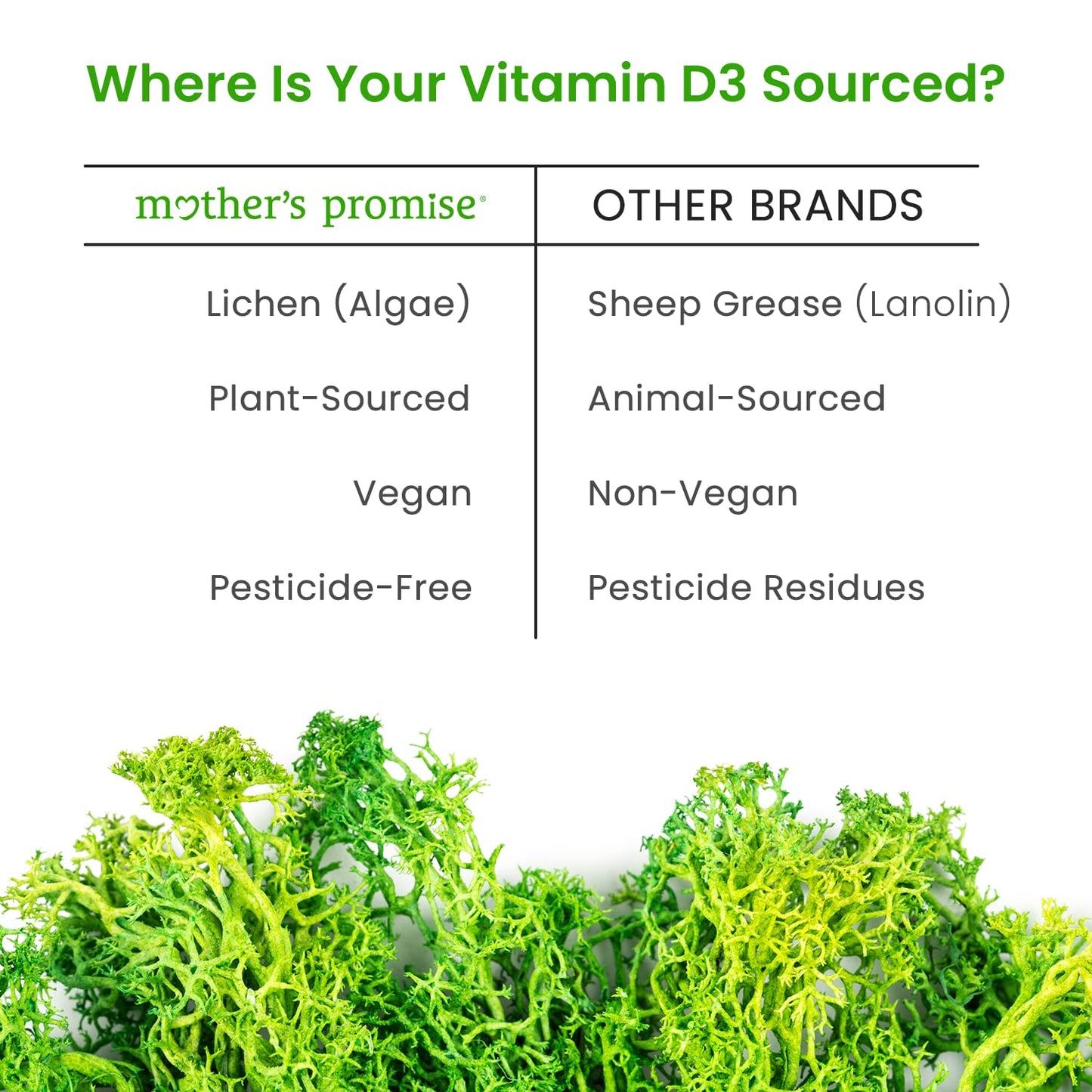 Where Is Your Vitamin D3 Sourced?

| mother's promise® | OTHER BRANDS |
|---|---|
| Lichen (Algae) | Sheep Grease (Lanolin) |
| Plant-Sourced | Animal-Sourced |
| Vegan | Non-Vegan |
| Pesticide-Free | Pesticide Residues |